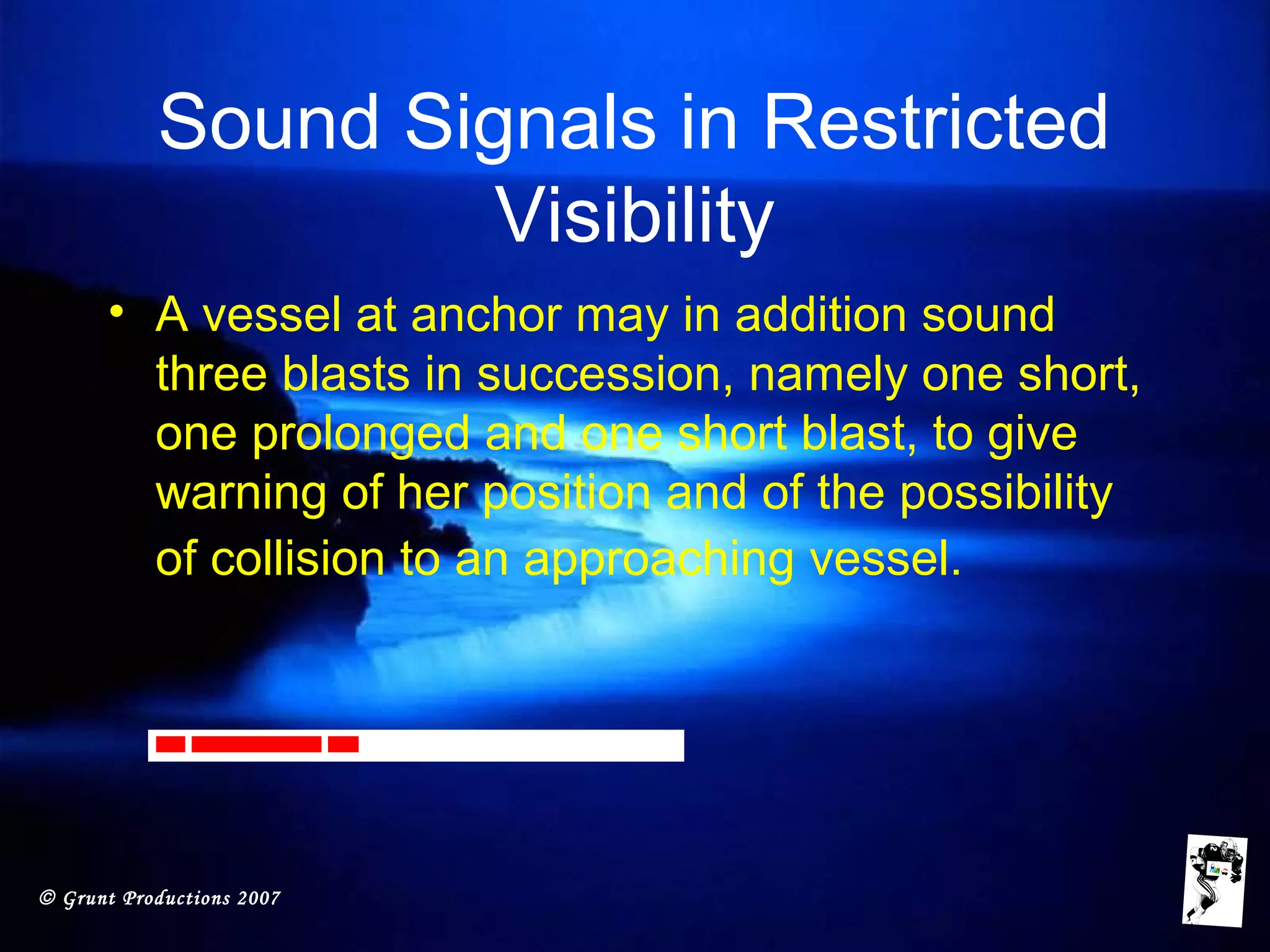 Sound Signals in Restricted Visibility

• A vessel at anchor may in addition sound three blasts in succession, namely one short, one prolonged and one short blast, to give warning of her position and of the possibility of collision to an approaching vessel.

© Grunt Productions 2007